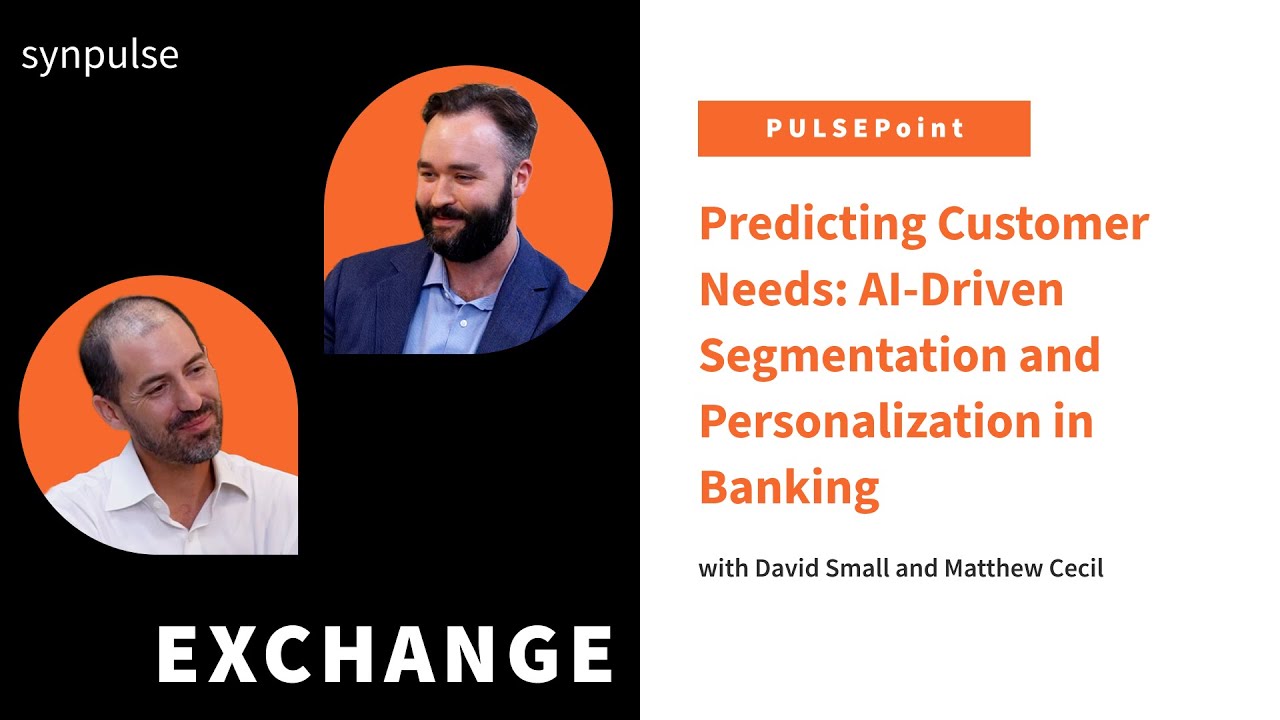 synpulse

EXCHANGE

PULSEPoint

Predicting Customer Needs: AI-Driven Segmentation and Personalization in Banking

with David Small and Matthew Cecil